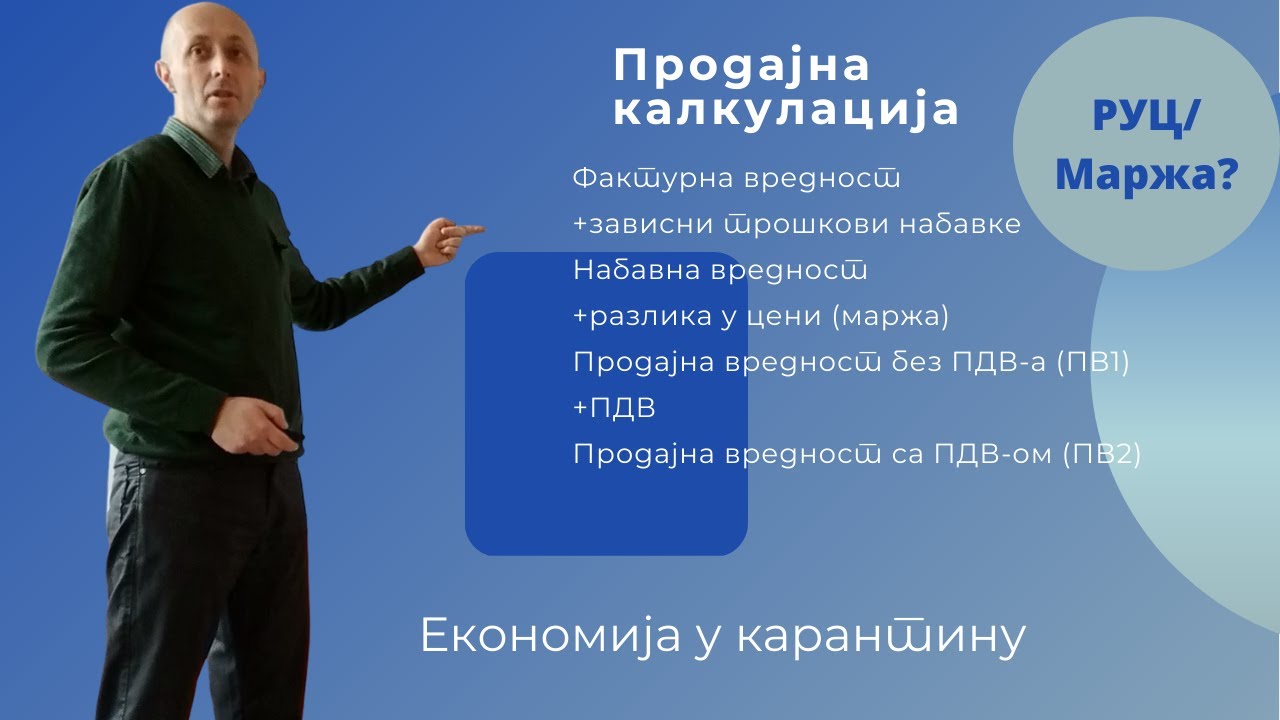 Продајна калкулација

РУЦ/ Маржа?

Фактурна вредност
+зависни трошкови набавке
Набавна вредност
+разлика у цени (маржа)
Продајна вредност без ПДВ-а (ПВ1)
+ПДВ
Продајна вредност са ПДВ-ом (ПВ2)

Економија у карантину